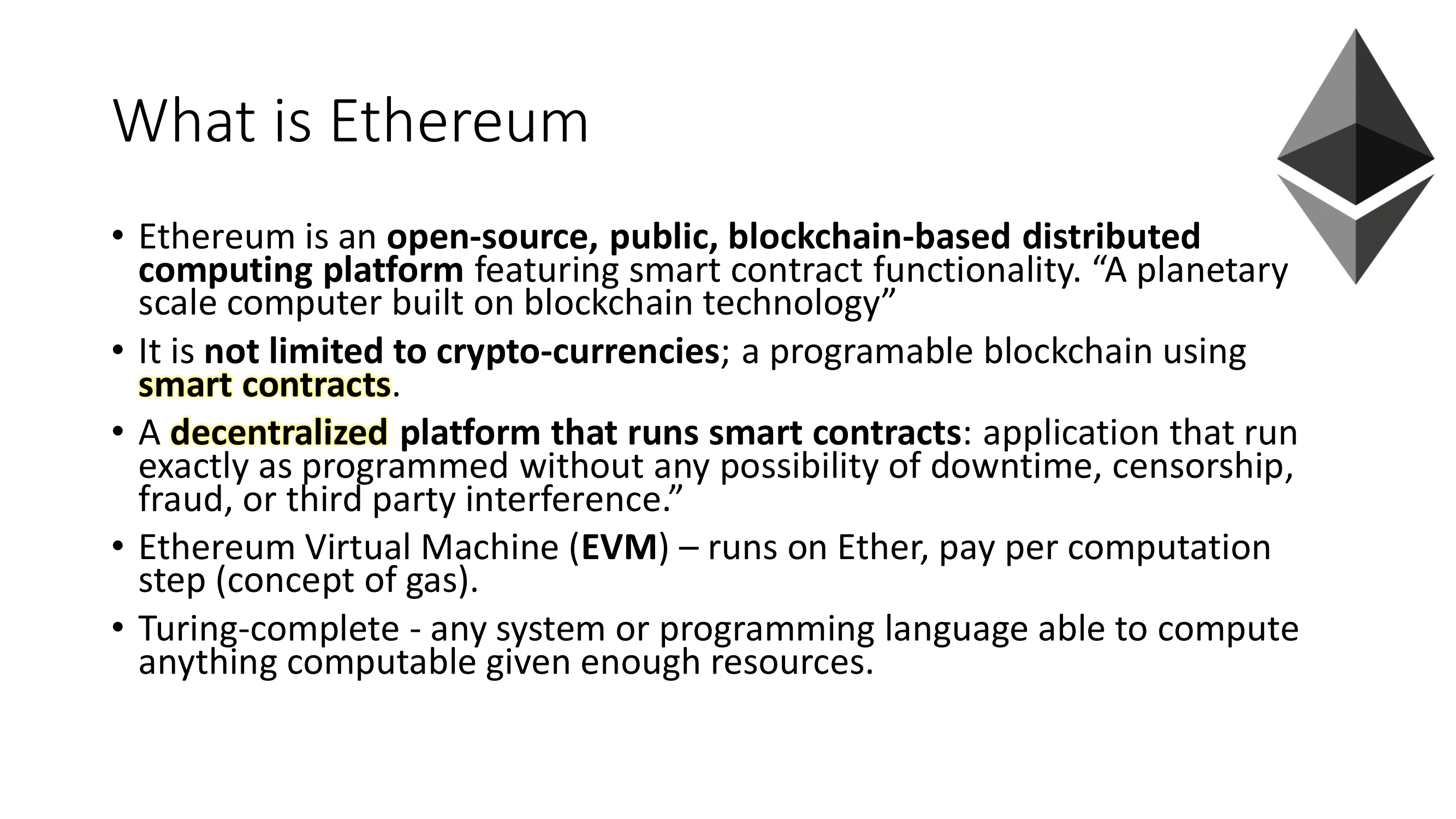 What is Ethereum

• Ethereum is an open-source, public, blockchain-based distributed computing platform featuring smart contract functionality. “A planetary scale computer built on blockchain technology”

• It is not limited to crypto-currencies; a programable blockchain using smart contracts.

• A decentralized platform that runs smart contracts: application that run exactly as programmed without any possibility of downtime, censorship, fraud, or third party interference.”

• Ethereum Virtual Machine (EVM) – runs on Ether, pay per computation step (concept of gas).

• Turing-complete - any system or programming language able to compute anything computable given enough resources.